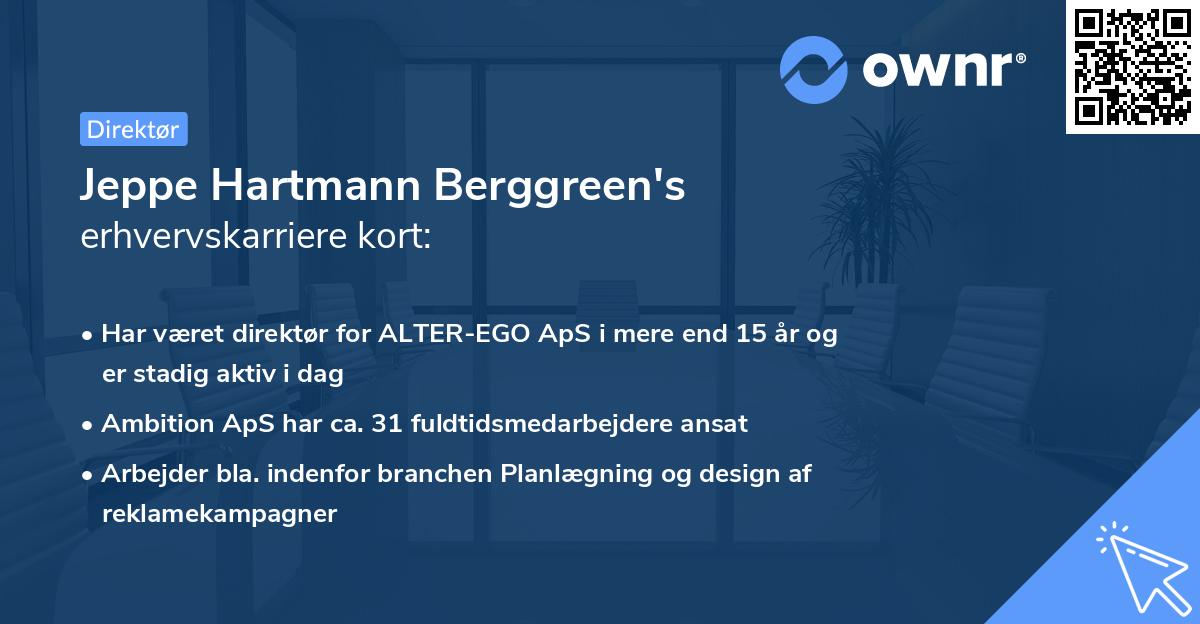 ownr®

Direktør

Jeppe Hartmann Berggreen's
erhvervskarriere kort:

• Har været direktør for ALTER-EGO ApS i mere end 15 år og er stadig aktiv i dag
• Ambition ApS har ca. 31 fuldtidsmedarbejdere ansat
• Arbejder bla. indenfor branchen Planlægning og design af reklamekampagner